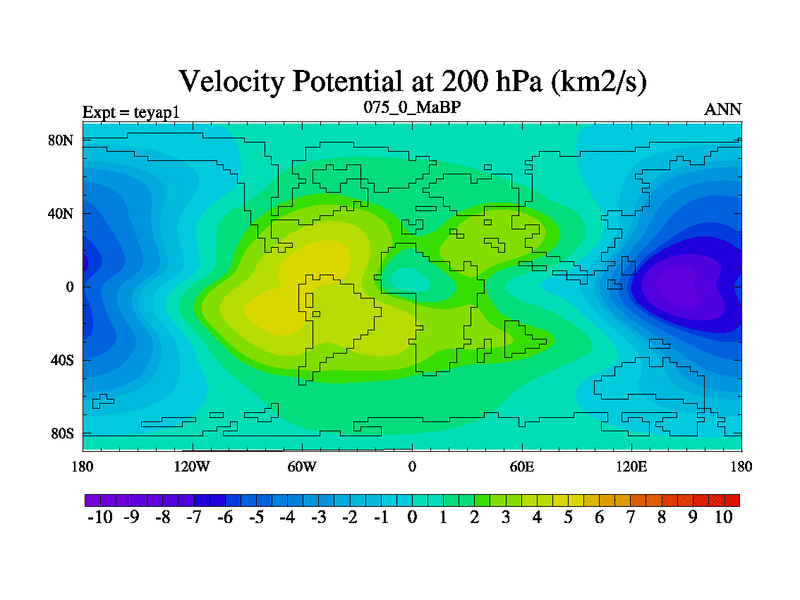 Velocity Potential at 200 hPa (km2/s)

Expt = teyap1
075_0_MaBP
ANN

80N
40N
0
40S
80S

180
120W
60W
0
60E
120E
180

-10 -9 -8 -7 -6 -5 -4 -3 -2 -1 0 1 2 3 4 5 6 7 8 9 10